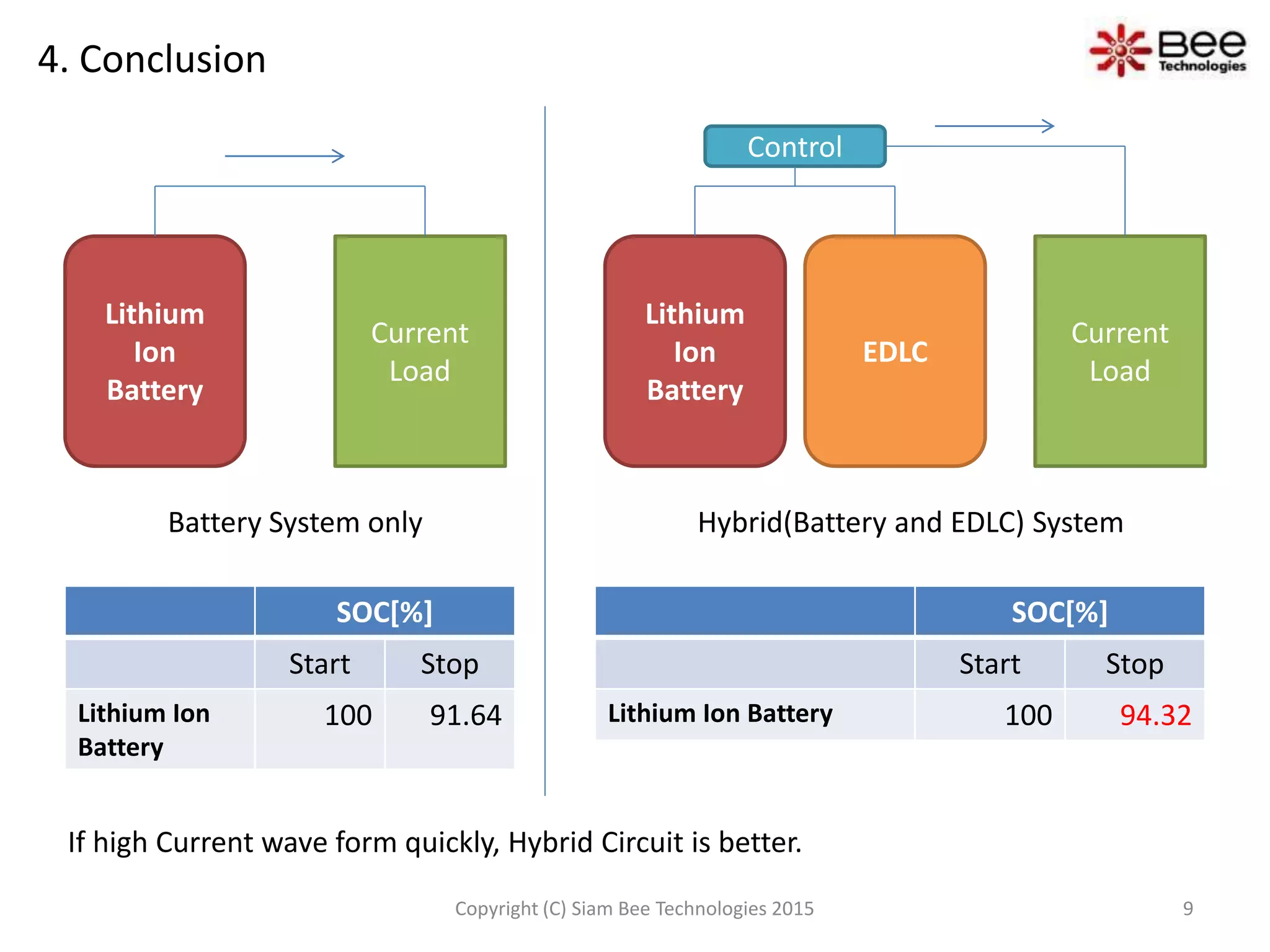 4. Conclusion

Bee Technologies

Lithium Ion Battery

Current Load

Battery System only

| | SOC[%] | |
|---|---|---|
| | Start | Stop |
| Lithium Ion Battery | 100 | 91.64 |

Control

Lithium Ion Battery

EDLC

Current Load

Hybrid(Battery and EDLC) System

| | SOC[%] | |
|---|---|---|
| | Start | Stop |
| Lithium Ion Battery | 100 | 94.32 |

If high Current wave form quickly, Hybrid Circuit is better.

Copyright (C) Siam Bee Technologies 2015

9